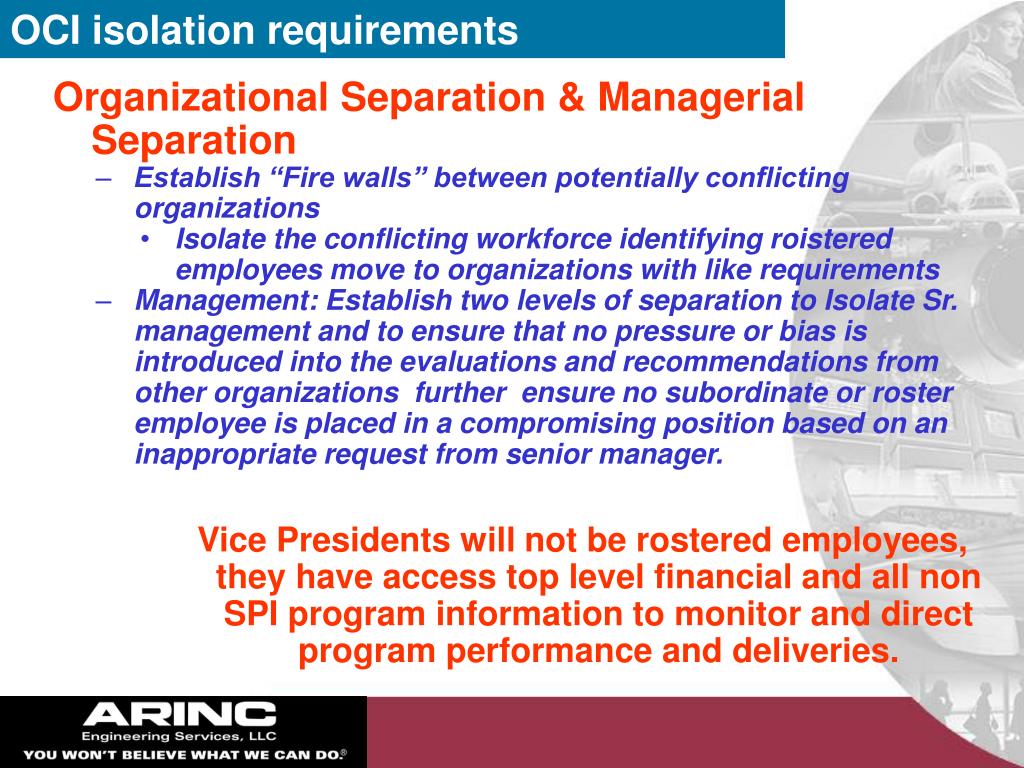 OCI isolation requirements

Organizational Separation & Managerial Separation

– Establish “Fire walls” between potentially conflicting organizations

• Isolate the conflicting workforce identifying roistered employees move to organizations with like requirements

– Management: Establish two levels of separation to Isolate Sr. management and to ensure that no pressure or bias is introduced into the evaluations and recommendations from other organizations further ensure no subordinate or roster employee is placed in a compromising position based on an inappropriate request from senior manager.

Vice Presidents will not be rostered employees, they have access top level financial and all non SPI program information to monitor and direct program performance and deliveries.

ARINC
Engineering Services, LLC
YOU WON'T BELIEVE WHAT WE CAN DO.®